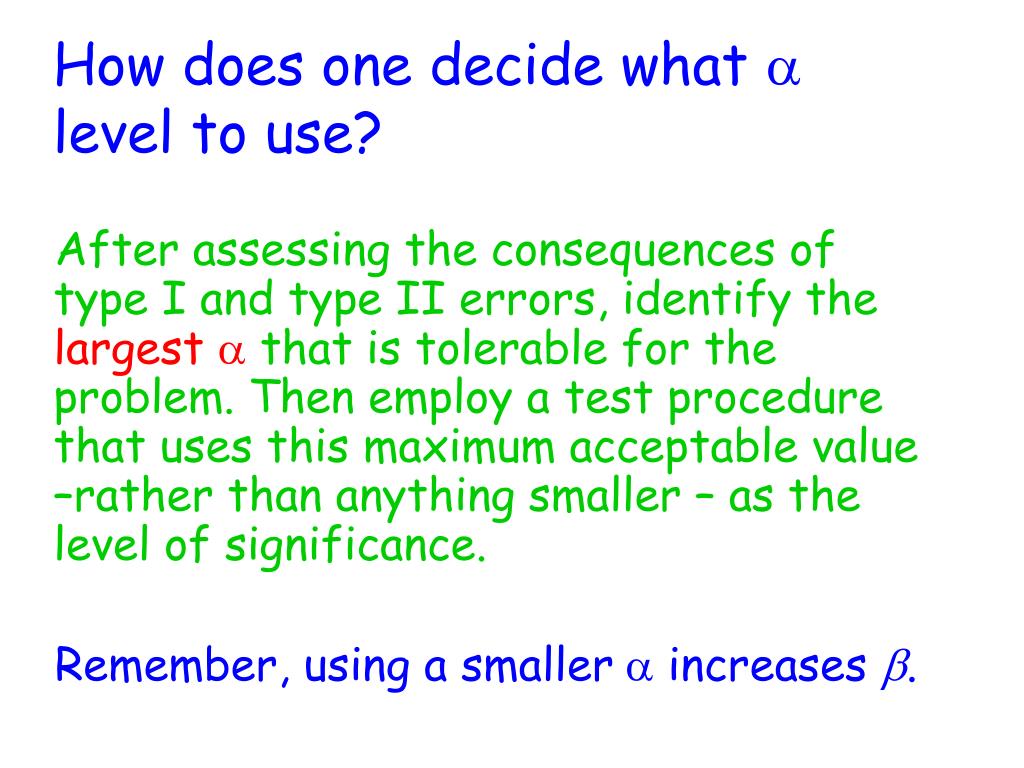 How does one decide what $\alpha$ level to use?

After assessing the consequences of type I and type II errors, identify the largest $\alpha$ that is tolerable for the problem. Then employ a test procedure that uses this maximum acceptable value –rather than anything smaller – as the level of significance.

Remember, using a smaller $\alpha$ increases $\beta$.